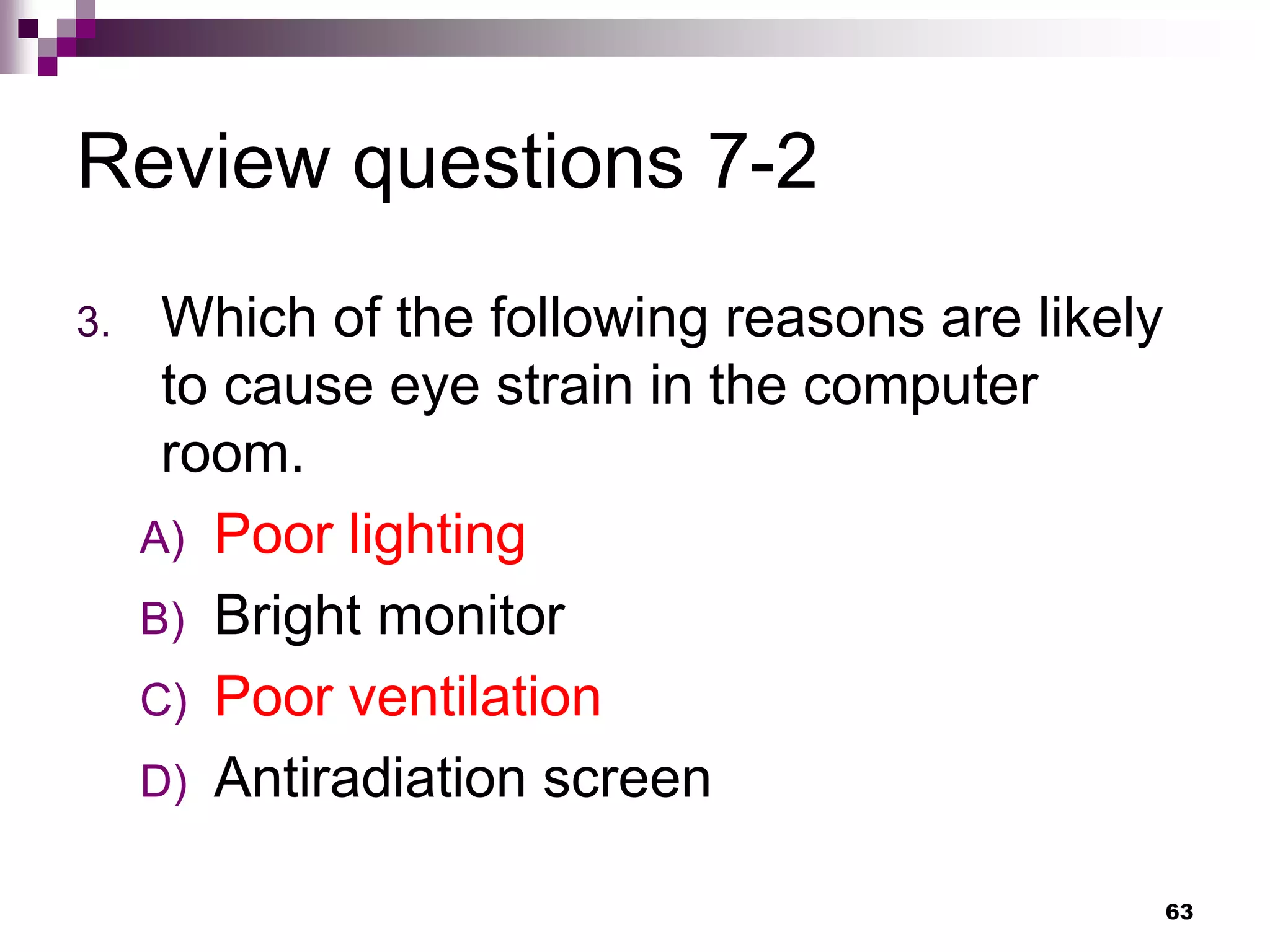 Review questions 7-2

3. Which of the following reasons are likely to cause eye strain in the computer room.

A) Poor lighting
B) Bright monitor
C) Poor ventilation
D) Antiradiation screen

63